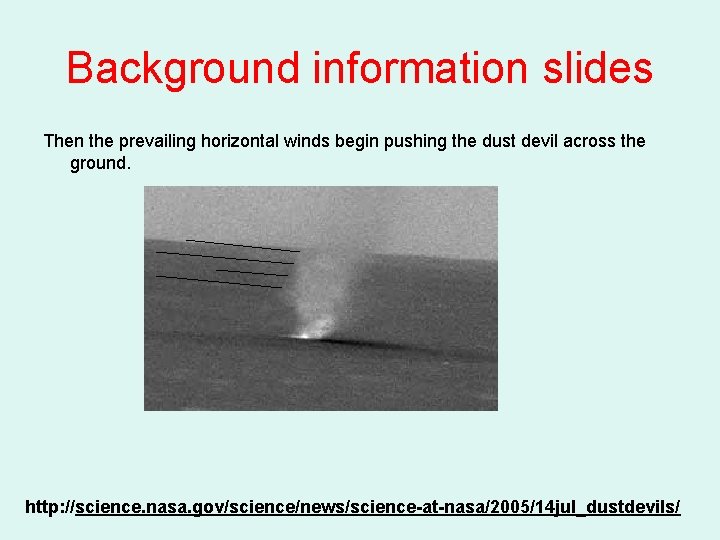 Background information slides

Then the prevailing horizontal winds begin pushing the dust devil across the ground.

http://science.nasa.gov/science/news/science-at-nasa/2005/14jul_dustdevils/